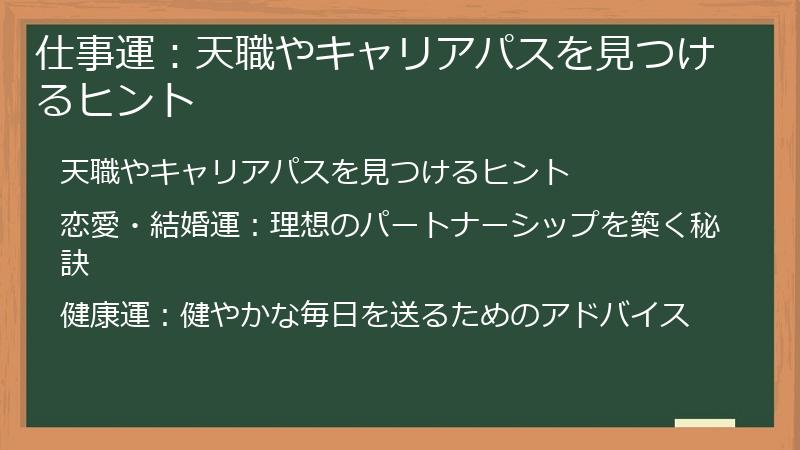 仕事運：天職やキャリアパスを見つけるヒント

天職やキャリアパスを見つけるヒント

恋愛・結婚運：理想のパートナーシップを築く秘訣

健康運：健やかな毎日を送るためのアドバイス